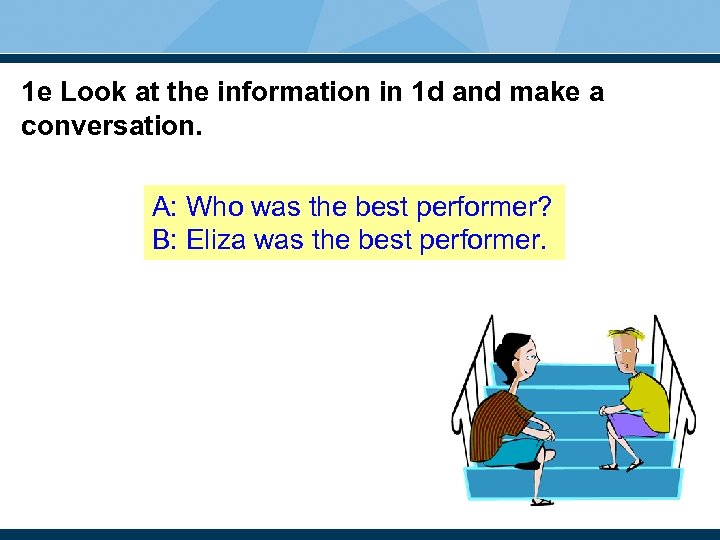 1e Look at the information in 1d and make a conversation.

A: Who was the best performer?
B: Eliza was the best performer.